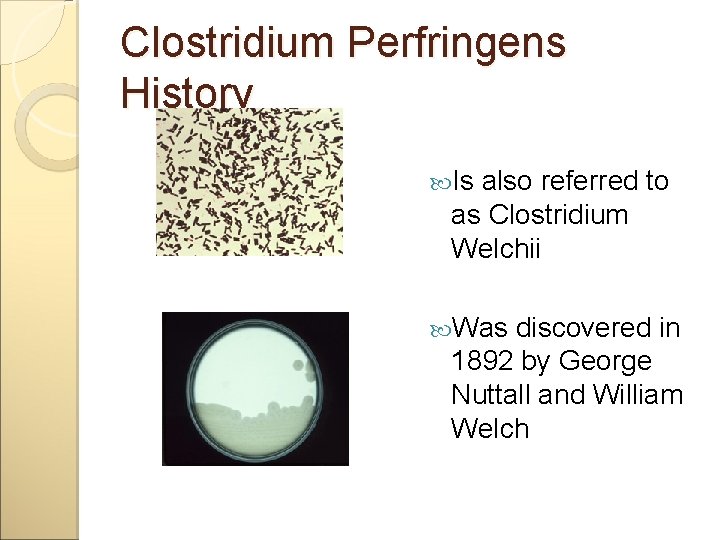 Clostridium Perfringens History

Is also referred to as Clostridium Welchii

Was discovered in 1892 by George Nuttall and William Welch